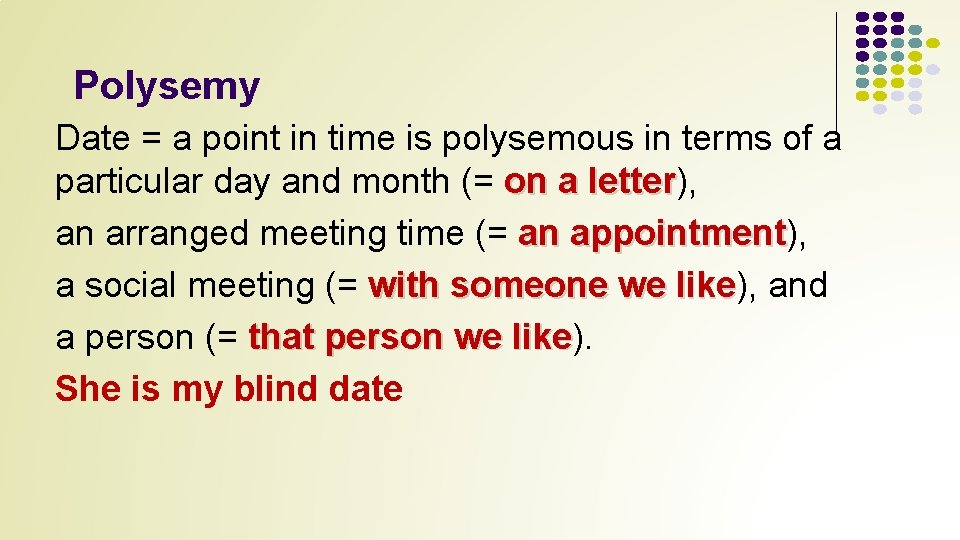 Polysemy

Date = a point in time is polysemous in terms of a particular day and month (= on a letter),
an arranged meeting time (= an appointment),
a social meeting (= with someone we like), and
a person (= that person we like).
She is my blind date